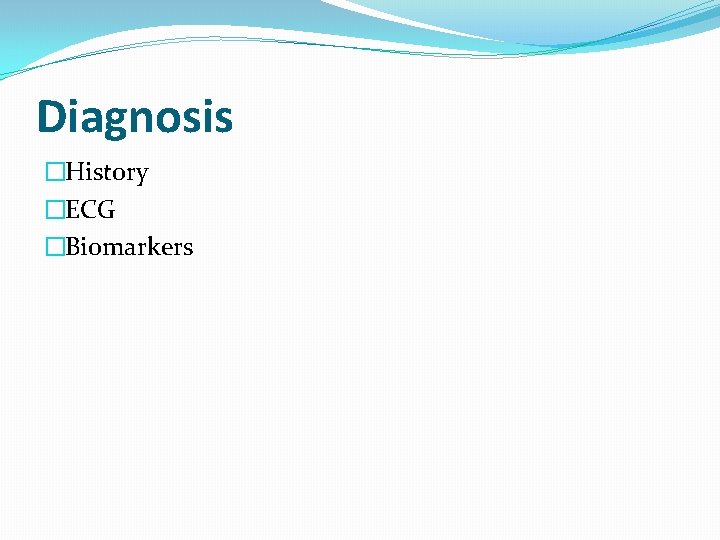 Diagnosis

History

ECG

Biomarkers